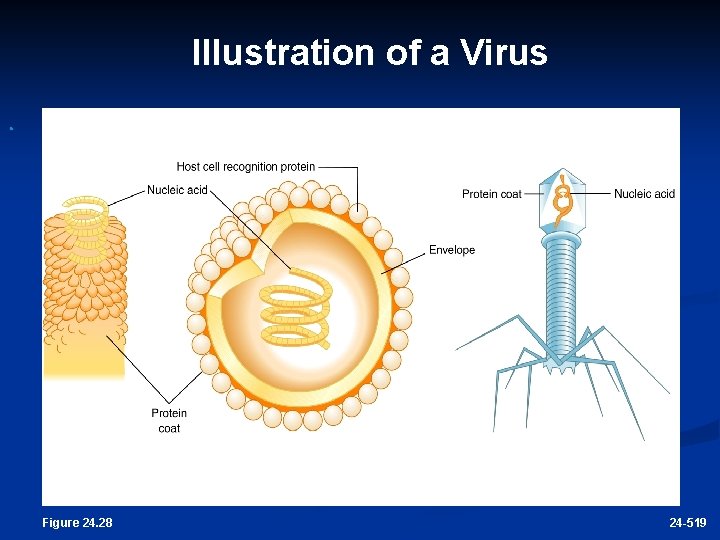 Illustration of a Virus

Host cell recognition protein

Nucleic acid

Envelope

Protein coat

Protein coat

Nucleic acid

Figure 24.28

24-519